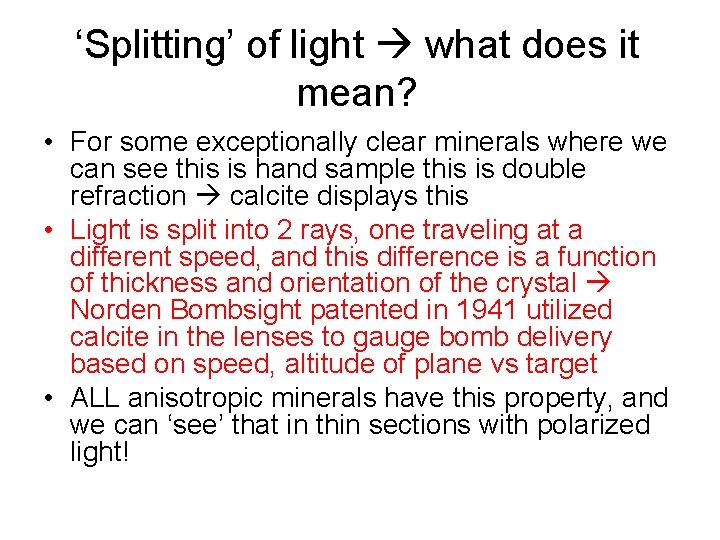 ‘Splitting’ of light → what does it mean?

• For some exceptionally clear minerals where we can see this is hand sample this is double refraction → calcite displays this
• Light is split into 2 rays, one traveling at a different speed, and this difference is a function of thickness and orientation of the crystal → Norden Bombsight patented in 1941 utilized calcite in the lenses to gauge bomb delivery based on speed, altitude of plane vs target
• ALL anisotropic minerals have this property, and we can ‘see’ that in thin sections with polarized light!